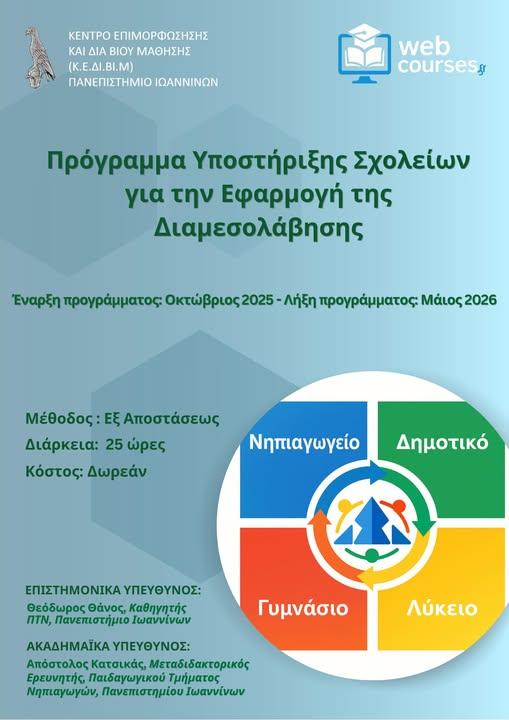 ΚΕΝΤΡΟ ΕΠΙΜΟΡΦΩΣΗΣ ΚΑΙ ΔΙΑ ΒΙΟΥ ΜΑΘΗΣΗΣ (Κ.Ε.ΔΙ.ΒΙ.Μ) ΠΑΝΕΠΙΣΤΗΜΙΟ ΙΩΑΝΝΙΝΩΝ

web courses.gr

Πρόγραμμα Υποστήριξης Σχολείων για την Εφαρμογή της Διαμεσολάβησης

Έναρξη προγράμματος: Οκτώβριος 2025 - Λήξη προγράμματος: Μάιος 2026

Μέθοδος : Εξ Αποστάσεως
Διάρκεια: 25 ώρες
Κόστος: Δωρεάν

Νηπιαγωγείο
Δημοτικό
Γυμνάσιο
Λύκειο

ΕΠΙΣΤΗΜΟΝΙΚΑ ΥΠΕΥΘΥΝΟΣ:
Θεόδωρος Θάνος, Καθηγητής ΠΤΝ, Πανεπιστήμιο Ιωαννίνων

ΑΚΑΔΗΜΑΪΚΑ ΥΠΕΥΘΥΝΟΣ:
Απόστολος Κατσικάς, Μεταδιδακτορικός Ερευνητής, Παιδαγωγικού Τμήματος Νηπιαγωγών, Πανεπιστημίου Ιωαννίνων